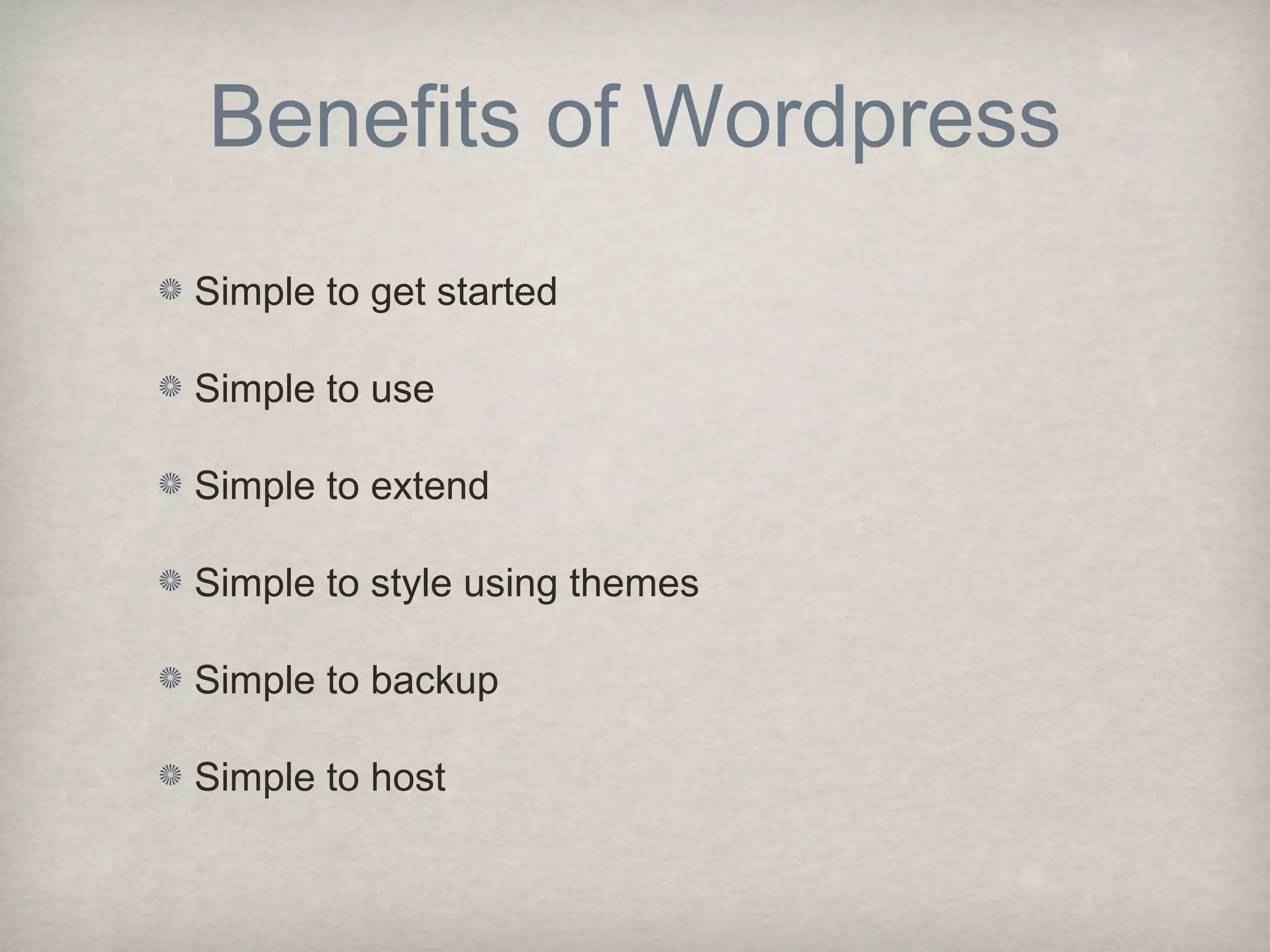 Benefits of Wordpress

Simple to get started

Simple to use

Simple to extend

Simple to style using themes

Simple to backup

Simple to host